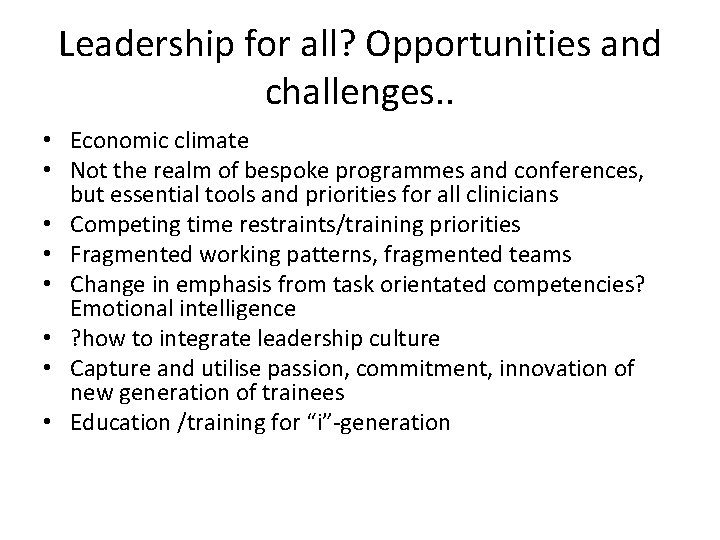 Leadership for all? Opportunities and challenges..

• Economic climate
• Not the realm of bespoke programmes and conferences, but essential tools and priorities for all clinicians
• Competing time restraints/training priorities
• Fragmented working patterns, fragmented teams
• Change in emphasis from task orientated competencies? Emotional intelligence
• ?how to integrate leadership culture
• Capture and utilise passion, commitment, innovation of new generation of trainees
• Education /training for “i”-generation